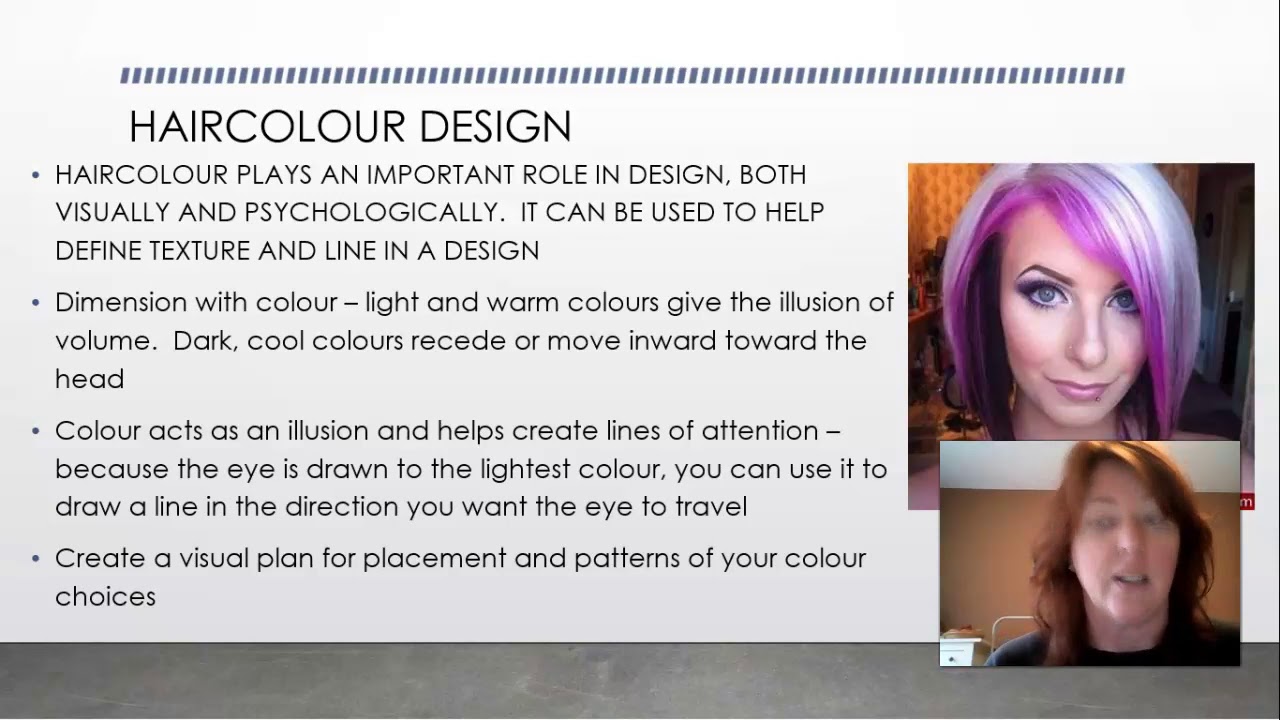 HAIRCOLOUR DESIGN

• HAIRCOLOUR PLAYS AN IMPORTANT ROLE IN DESIGN, BOTH VISUALLY AND PSYCHOLOGICALLY. IT CAN BE USED TO HELP DEFINE TEXTURE AND LINE IN A DESIGN

• Dimension with colour – light and warm colours give the illusion of volume. Dark, cool colours recede or move inward toward the head

• Colour acts as an illusion and helps create lines of attention – because the eye is drawn to the lightest colour, you can use it to draw a line in the direction you want the eye to travel

• Create a visual plan for placement and patterns of your colour choices